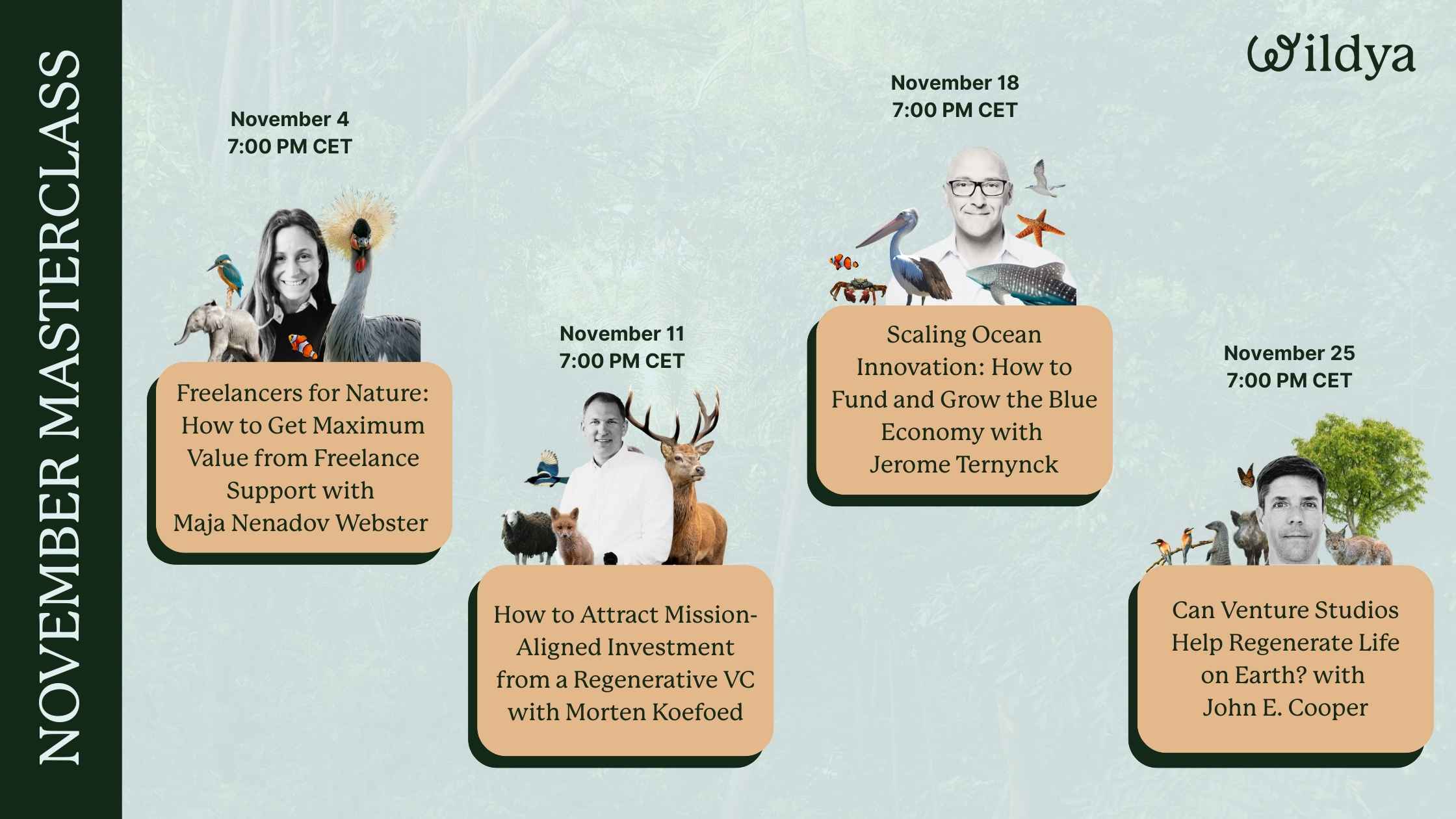 NOVEMBER MASTERCLASS

Wildya

November 4
7:00 PM CET

Freelancers for Nature: How to Get Maximum Value from Freelance Support with Maja Nenadov Webster

November 11
7:00 PM CET

How to Attract Mission-Aligned Investment from a Regenerative VC with Morten Koefoed

November 18
7:00 PM CET

Scaling Ocean Innovation: How to Fund and Grow the Blue Economy with Jerome Ternynck

November 25
7:00 PM CET

Can Venture Studios Help Regenerate Life on Earth? with John E. Cooper